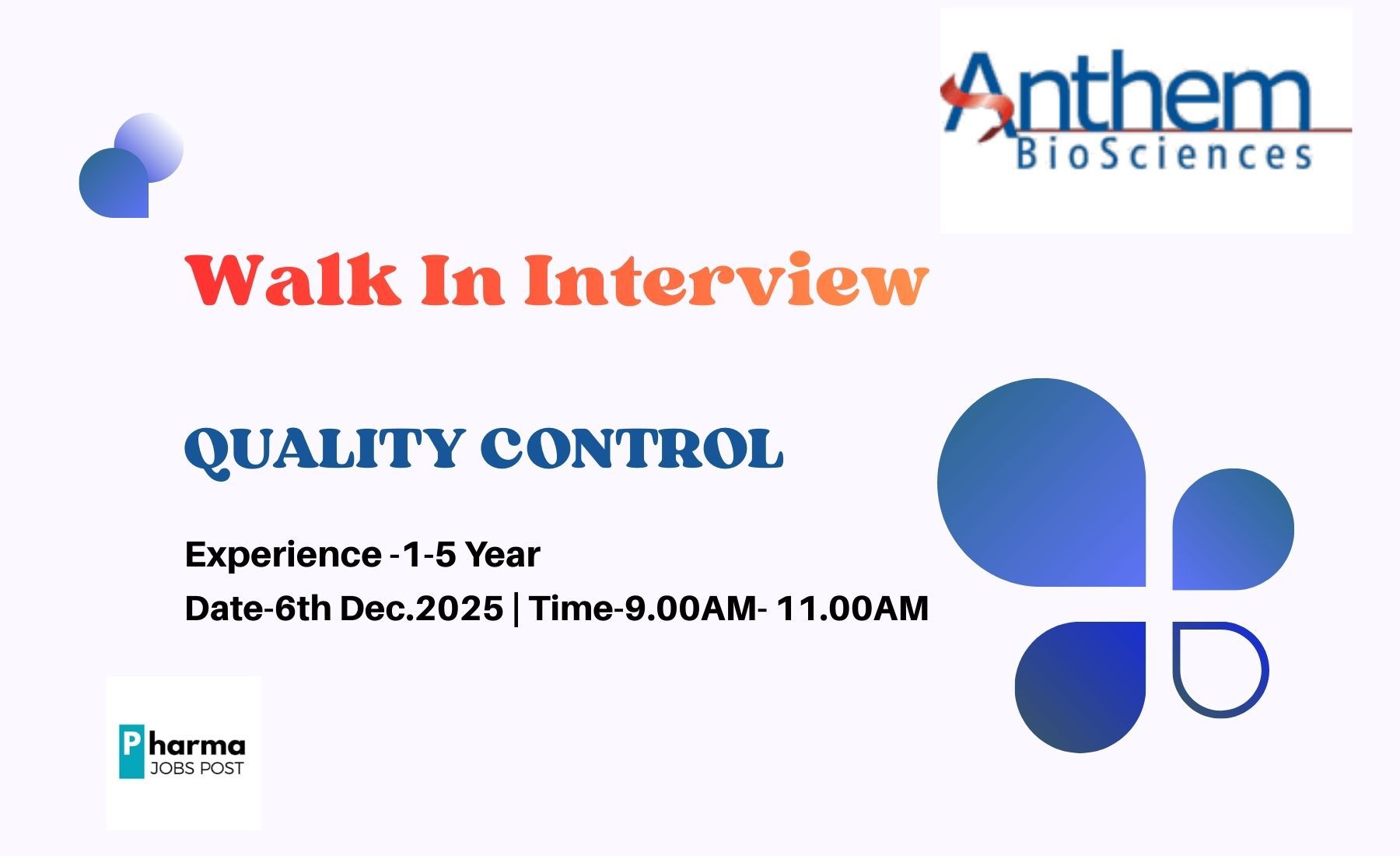 Anthem
BioSciences

Walk In Interview

QUALITY CONTROL

Experience -1-5 Year
Date-6th Dec.2025 | Time-9.00AM- 11.00AM

Pharma
JOBS POST